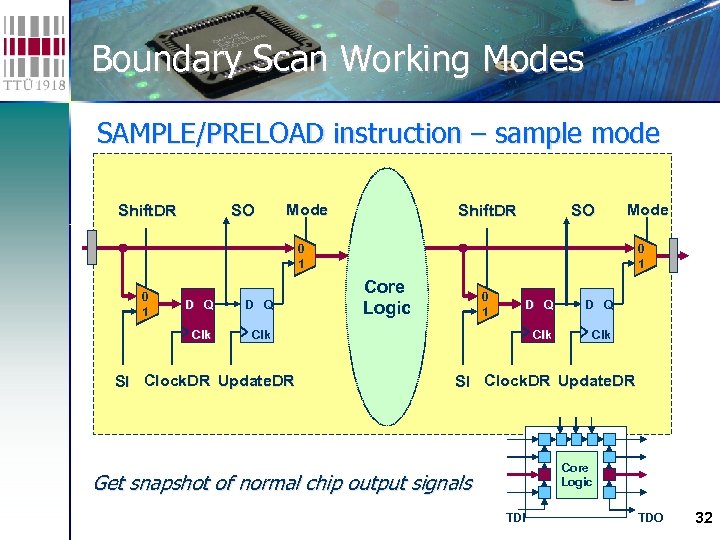 TTÜ 1918

Boundary Scan Working Modes

SAMPLE/PRELOAD instruction – sample mode

ShiftDR SO Mode

0 1

0 1

D Q Clk

D Q Clk

SI ClockDR UpdateDR

Core Logic

ShiftDR SO Mode

0 1

0 1

D Q Clk

D Q Clk

SI ClockDR UpdateDR

Get snapshot of normal chip output signals

Core Logic

TDI TDO

32